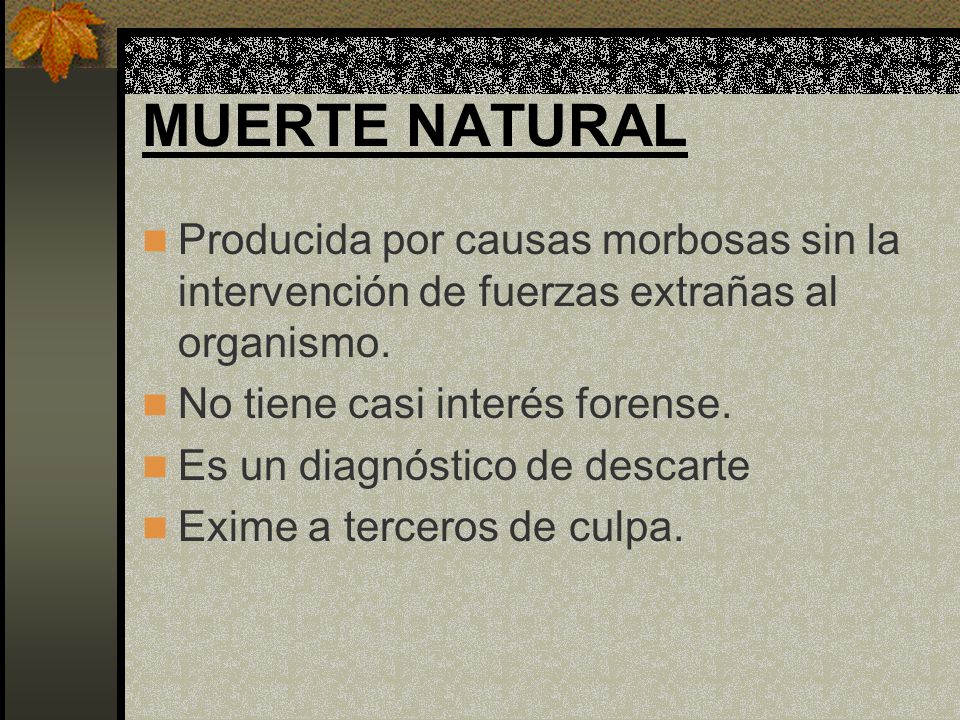 MUERTE NATURAL

Producida por causas morbosas sin la intervención de fuerzas extrañas al organismo.

No tiene casi interés forense.

Es un diagnóstico de descarte

Exime a terceros de culpa.